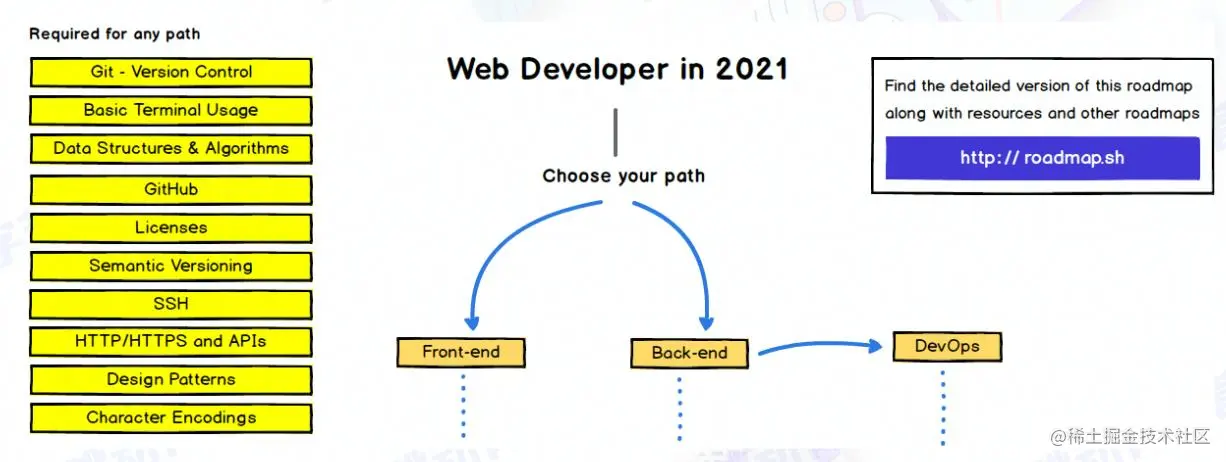 Required for any path

Git - Version Control

Basic Terminal Usage

Data Structures & Algorithms

GitHub

Licenses

Semantic Versioning

SSH

HTTP/HTTPS and APIs

Design Patterns

Character Encodings

Web Developer in 2021

Choose your path

Front-end

Back-end

DevOps

Find the detailed version of this roadmap along with resources and other roadmaps

http:// roadmap.sh

@稀土掘金技术社区